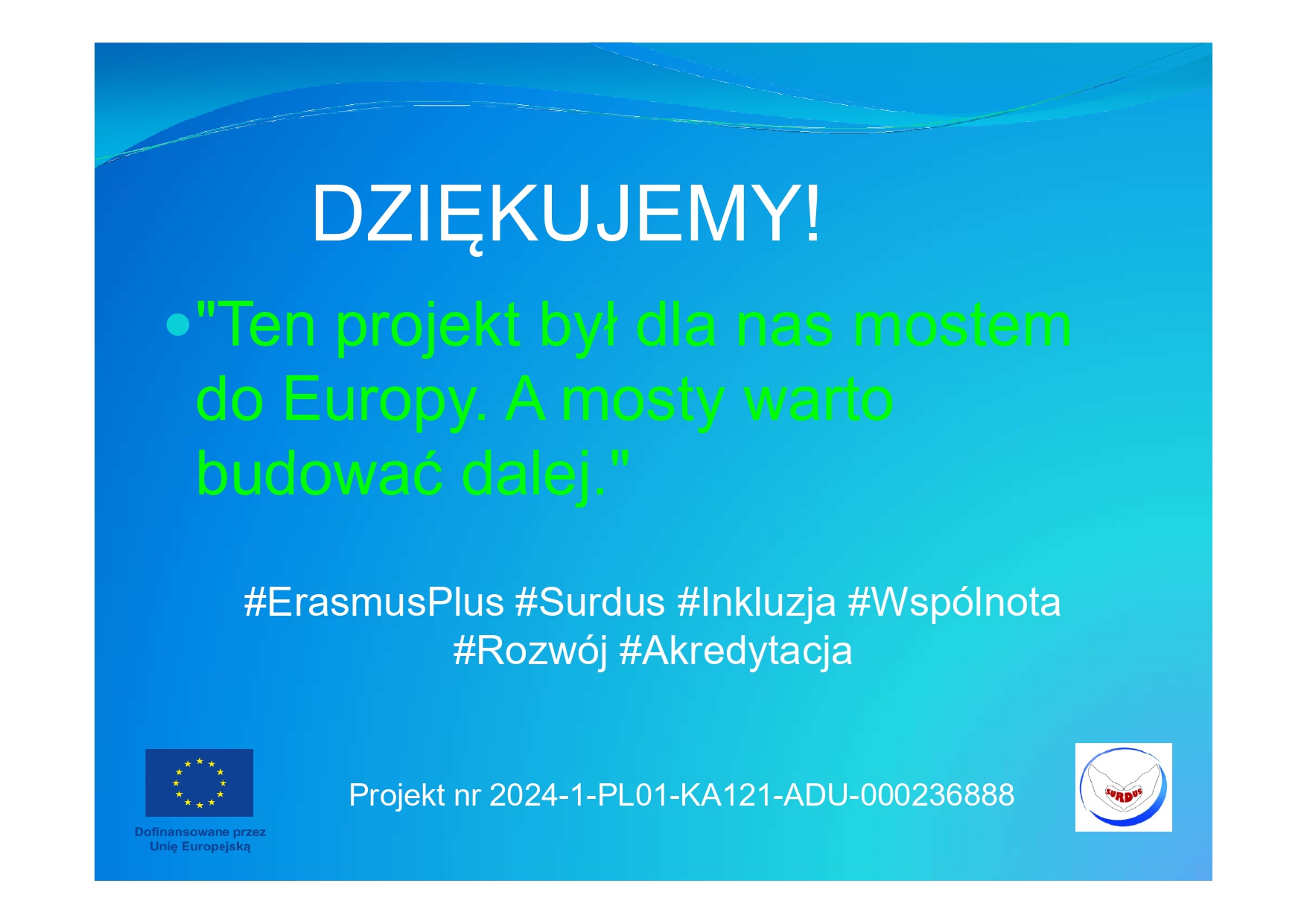 DZIĘKUJEMY!

"Ten projekt był dla nas mostem do Europy. A mosty warto budować dalej."

#ErasmusPlus #Surdus #Inkluzja #Wspólnota #Rozwój #Akredytacja

Dofinansowane przez Unię Europejską

Projekt nr 2024-1-PL01-KA121-ADU-000236888

SURDUS